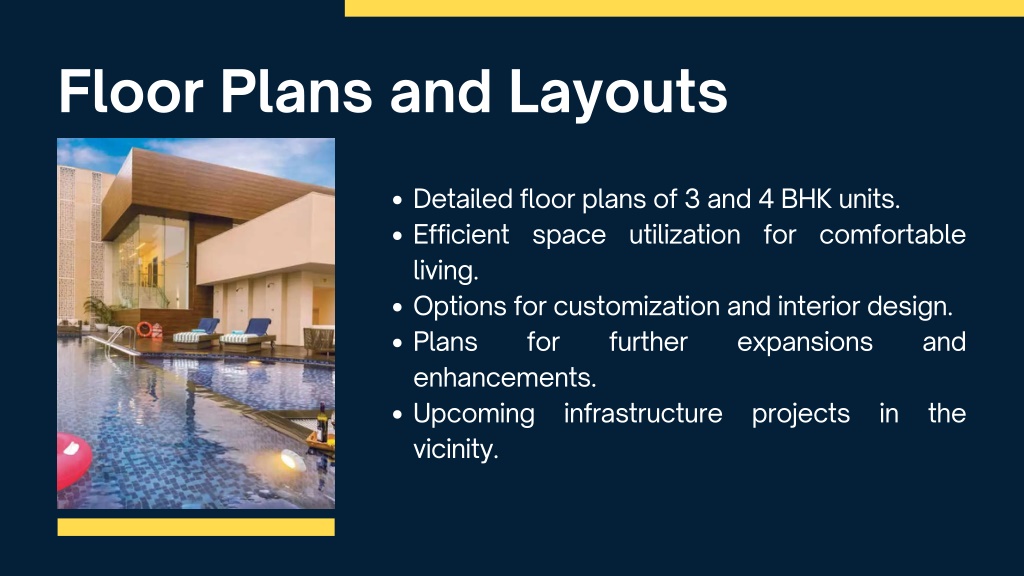 Floor Plans and Layouts

- Detailed floor plans of 3 and 4 BHK units.
- Efficient space utilization for comfortable living.
- Options for customization and interior design.
- Plans for further expansions and enhancements.
- Upcoming infrastructure projects in the vicinity.